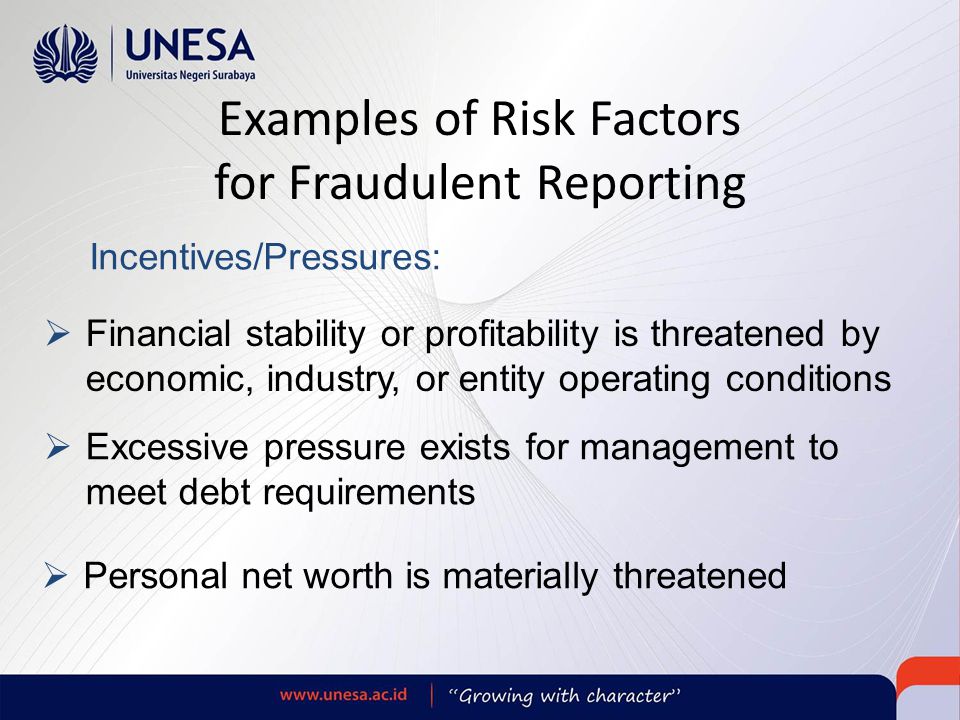 UNESA
Universitas Negeri Surabaya

Examples of Risk Factors for Fraudulent Reporting

Incentives/Pressures:

➢ Financial stability or profitability is threatened by economic, industry, or entity operating conditions

➢ Excessive pressure exists for management to meet debt requirements

➢ Personal net worth is materially threatened

www.unesa.ac.id | "Growing with character"